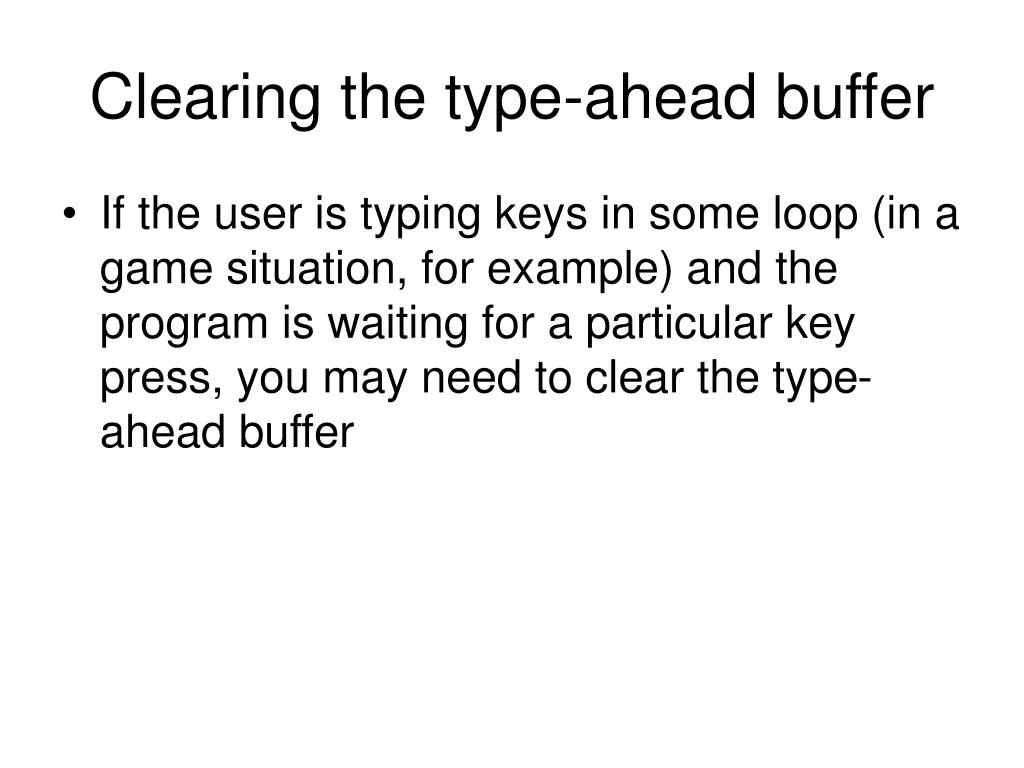 Clearing the type-ahead buffer

• If the user is typing keys in some loop (in a game situation, for example) and the program is waiting for a particular key press, you may need to clear the type-ahead buffer